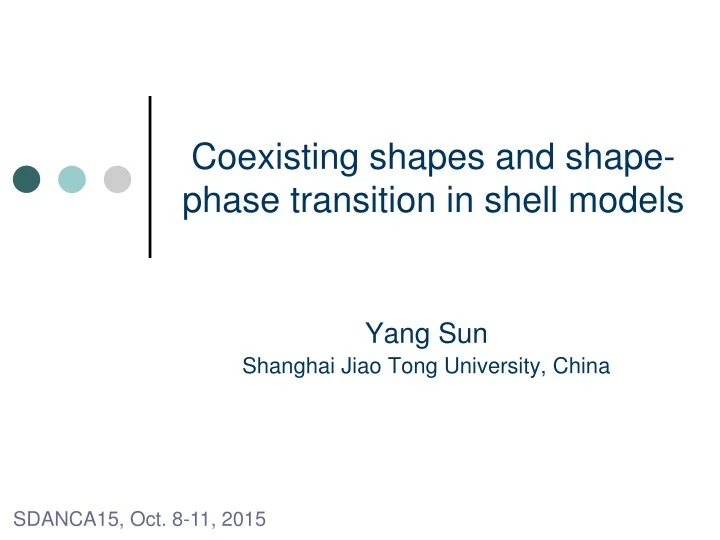 Coexisting shapes and shape-phase transition in shell models

Yang Sun
Shanghai Jiao Tong University, China

SDANCA15, Oct. 8-11, 2015